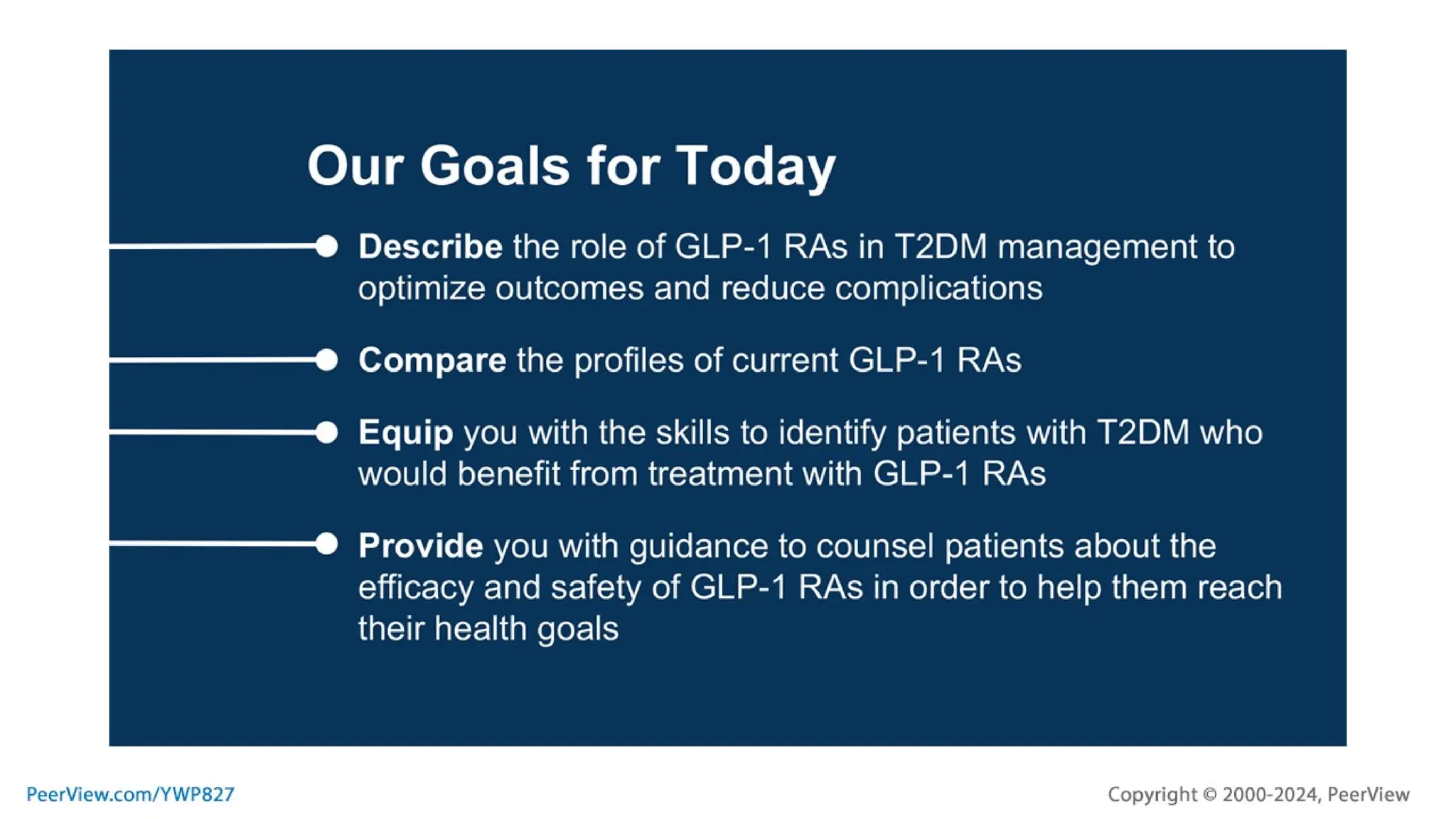 Our Goals for Today

Describe the role of GLP-1 RAs in T2DM management to optimize outcomes and reduce complications

Compare the profiles of current GLP-1 RAs

Equip you with the skills to identify patients with T2DM who would benefit from treatment with GLP-1 RAs

Provide you with guidance to counsel patients about the efficacy and safety of GLP-1 RAs in order to help them reach their health goals

PeerView.com/YWP827

Copyright © 2000-2024, PeerView